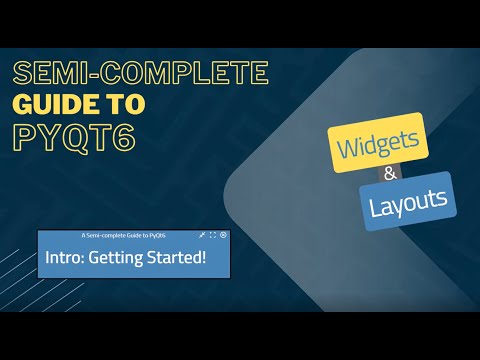 SEMI-COMPLETE
GUIDE TO
PYQT6

Widgets
&
Layouts

A Semi-complete Guide to PyQt6

Intro: Getting Started!